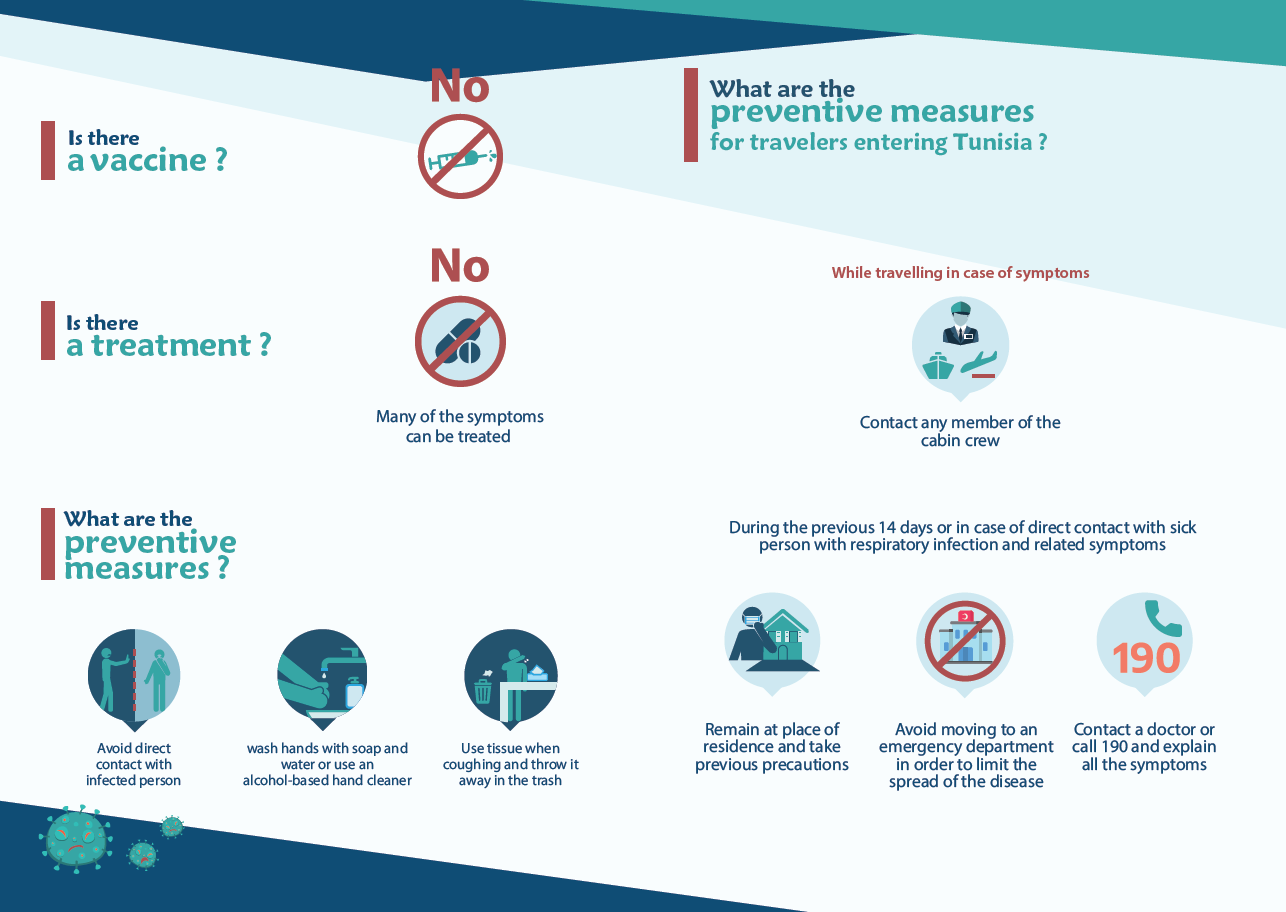 Is there
a vaccine ?

No

Is there
a treatment ?

No

Many of the symptoms can be treated

What are the
preventive measures ?

Avoid direct contact with infected person

wash hands with soap and water or use an alcohol-based hand cleaner

Use tissue when coughing and throw it away in the trash

What are the
preventive measures
for travelers entering Tunisia ?

While travelling in case of symptoms

Contact any member of the cabin crew

During the previous 14 days or in case of direct contact with sick person with respiratory infection and related symptoms

Remain at place of residence and take previous precautions

Avoid moving to an emergency department in order to limit the spread of the disease

190

Contact a doctor or call 190 and explain all the symptoms